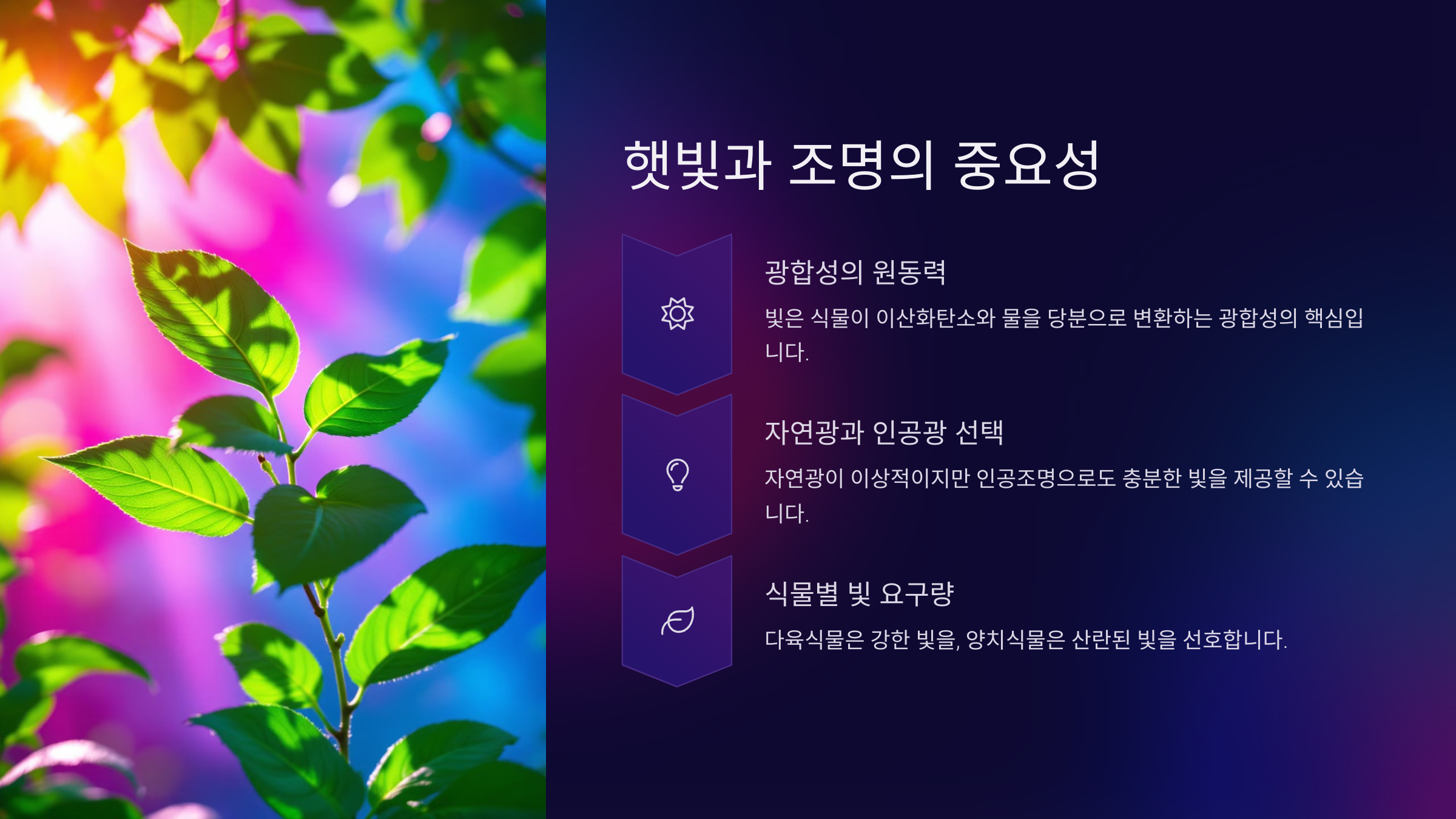 햇빛과 조명의 중요성

광합성의 원동력

빛은 식물이 이산화탄소와 물을 당분으로 변환하는 광합성의 핵심입니다.

자연광과 인공광 선택

자연광이 이상적이지만 인공조명으로도 충분한 빛을 제공할 수 있습니다.

식물별 빛 요구량

다육식물은 강한 빛을, 양치식물은 산란된 빛을 선호합니다.